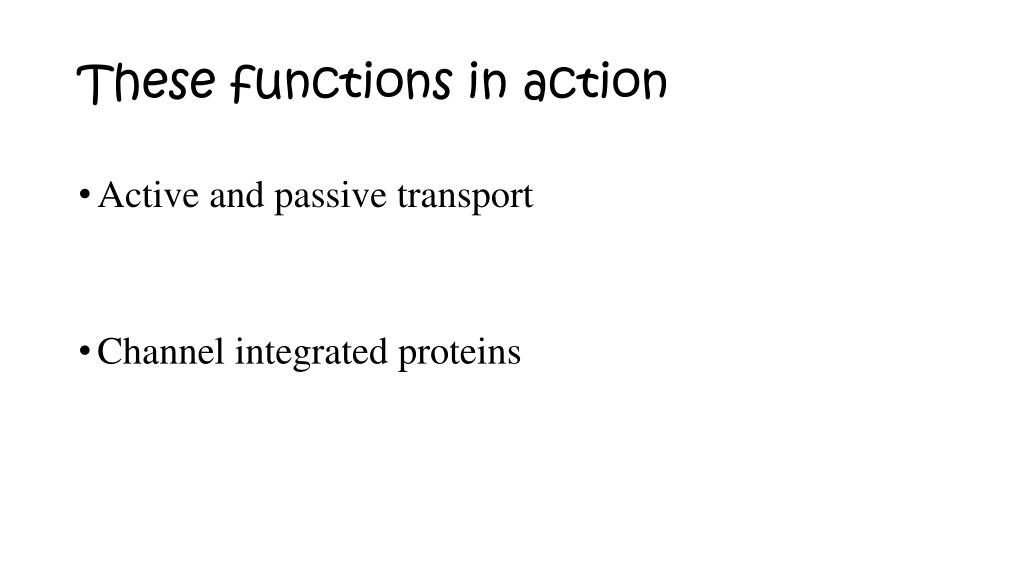 These functions in action

• Active and passive transport

• Channel integrated proteins